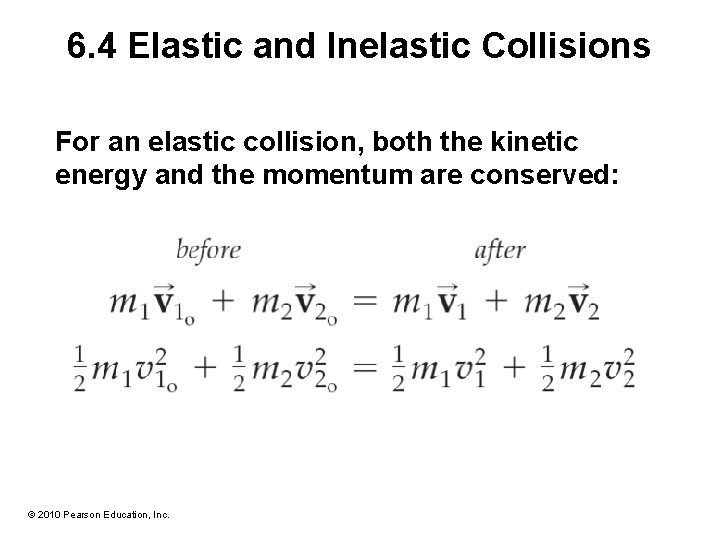 6.4 Elastic and Inelastic Collisions

For an elastic collision, both the kinetic energy and the momentum are conserved:

before after

$m_1\vec{\mathbf{v}}_{1_o} + m_2\vec{\mathbf{v}}_{2_o} = m_1\vec{\mathbf{v}}_1 + m_2\vec{\mathbf{v}}_2$

$\frac{1}{2}m_1v_{1_o}^2 + \frac{1}{2}m_2v_{2_o}^2 = \frac{1}{2}m_1v_1^2 + \frac{1}{2}m_2v_2^2$

© 2010 Pearson Education, Inc.